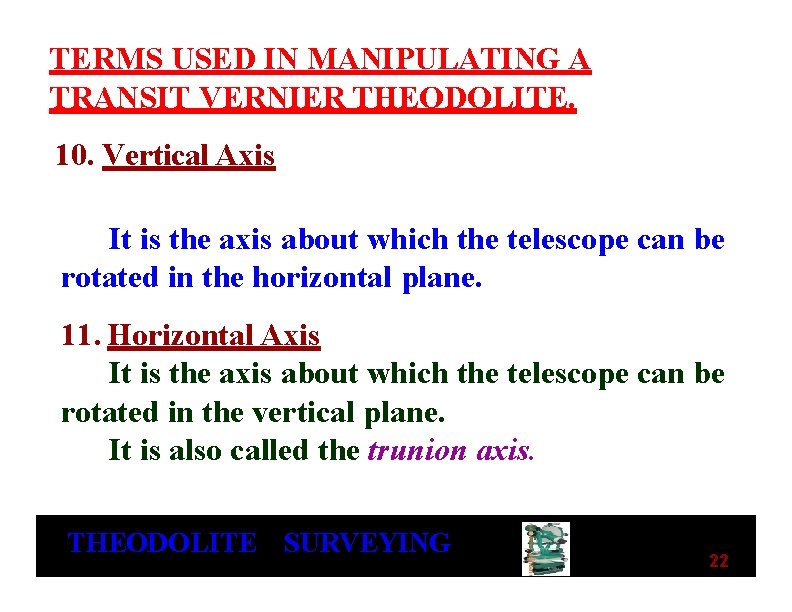 TERMS USED IN MANIPULATING A TRANSIT VERNIER THEODOLITE.

10. Vertical Axis

It is the axis about which the telescope can be rotated in the horizontal plane.

11. Horizontal Axis

It is the axis about which the telescope can be rotated in the vertical plane.

It is also called the trunion axis.

THEODOLITE SURVEYING

22